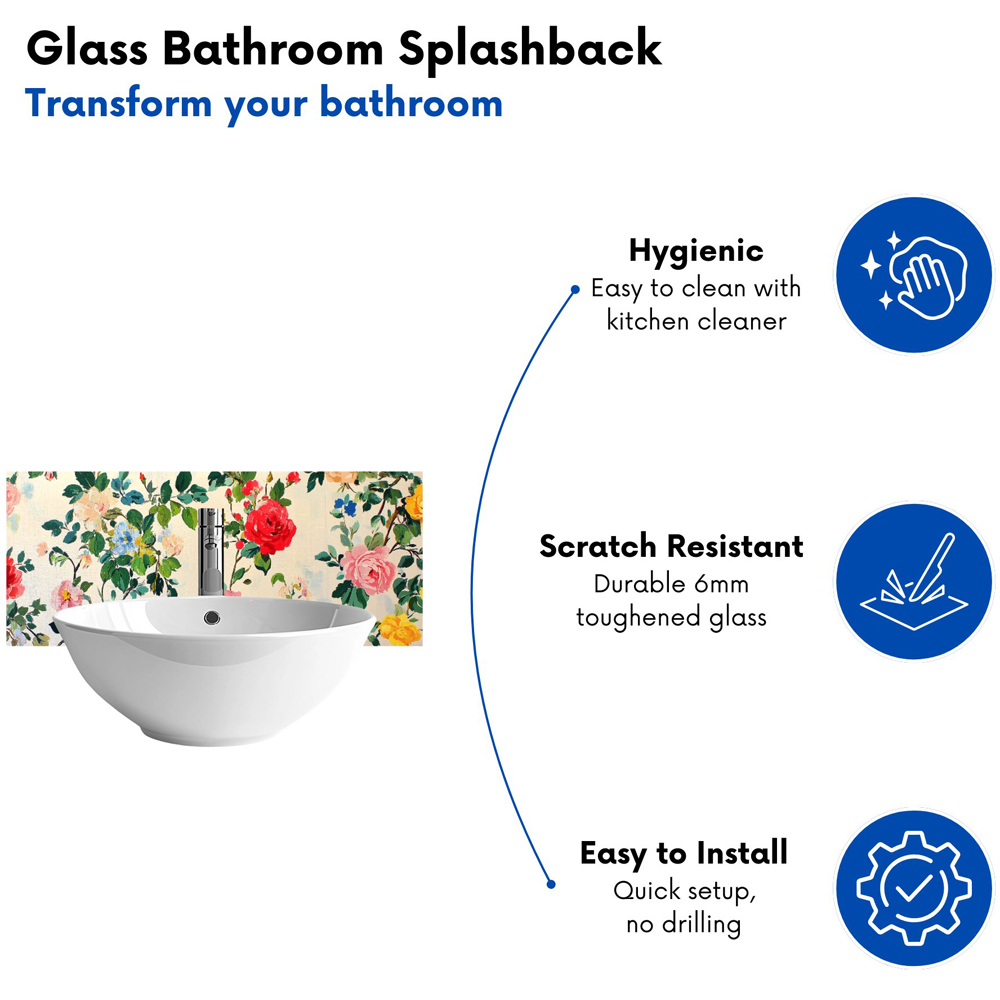 Glass Bathroom Splashback
Transform your bathroom

Hygienic
Easy to clean with kitchen cleaner

Scratch Resistant
Durable 6mm toughened glass

Easy to Install
Quick setup, no drilling